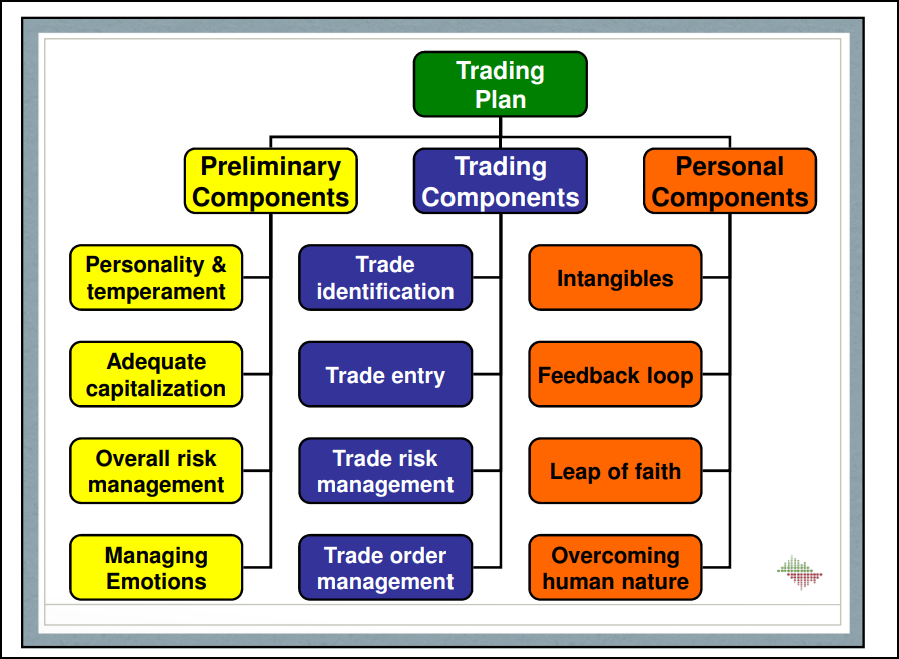 Trading Plan

Preliminary Components

Personality & temperament

Adequate capitalization

Overall risk management

Managing Emotions

Trading Components

Trade identification

Trade entry

Trade risk management

Trade order management

Personal Components

Intangibles

Feedback loop

Leap of faith

Overcoming human nature